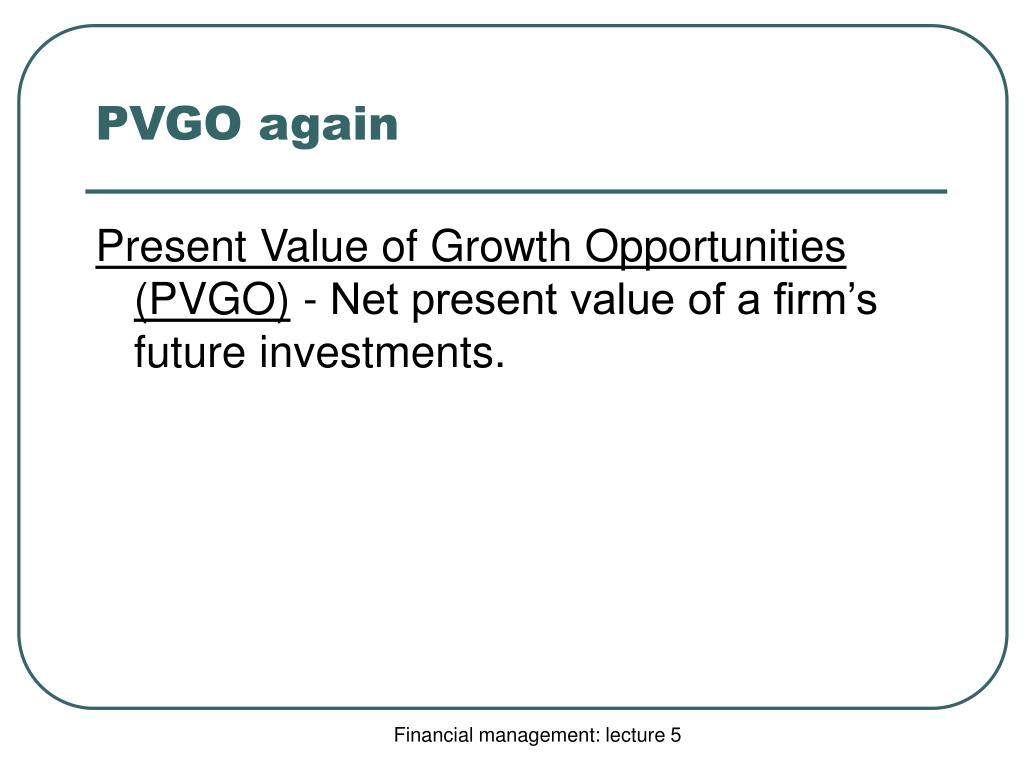 PVGO again

Present Value of Growth Opportunities (PVGO) - Net present value of a firm’s future investments.

Financial management: lecture 5